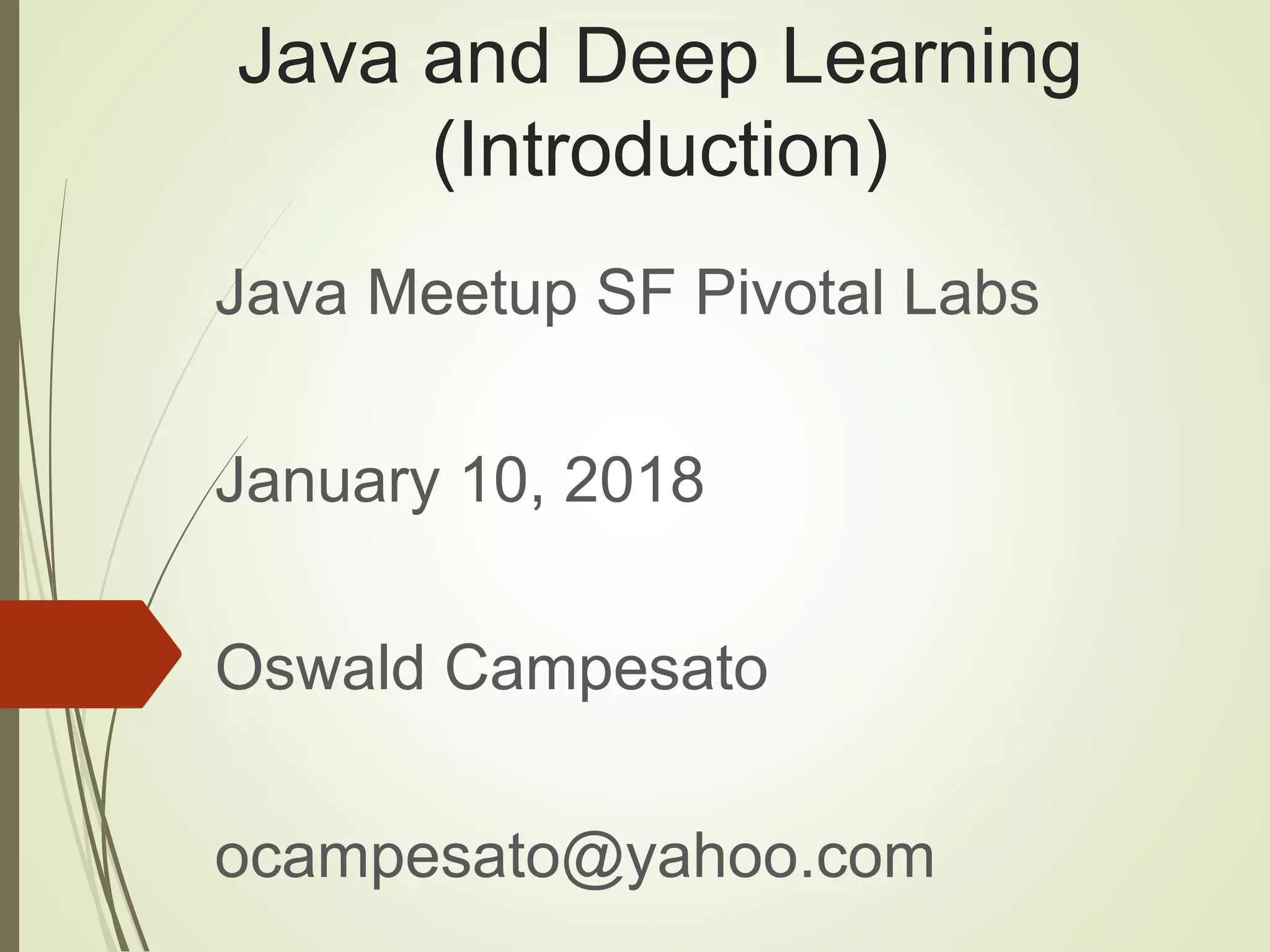 Java and Deep Learning (Introduction)

Java Meetup SF Pivotal Labs

January 10, 2018

Oswald Campesato

ocampesato@yahoo.com